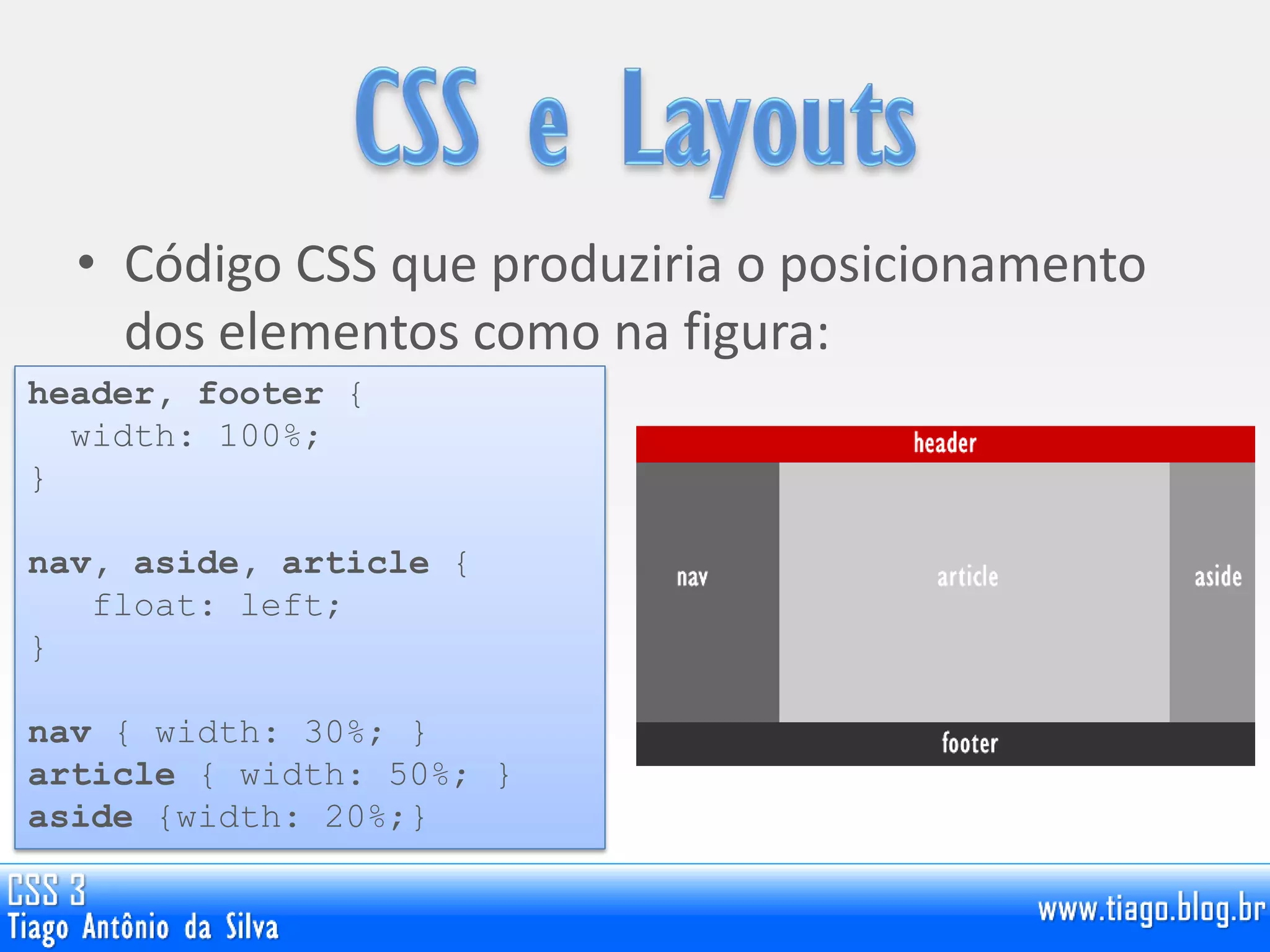 CSS e Layouts

• Código CSS que produziria o posicionamento dos elementos como na figura:

header, footer {
  width: 100%;
}

nav, aside, article {
   float: left;
}

nav { width: 30%; }
article { width: 50%; }
aside {width: 20%;}

header

nav

article

aside

footer

CSS 3
Tiago Antônio da Silva

www.tiago.blog.br